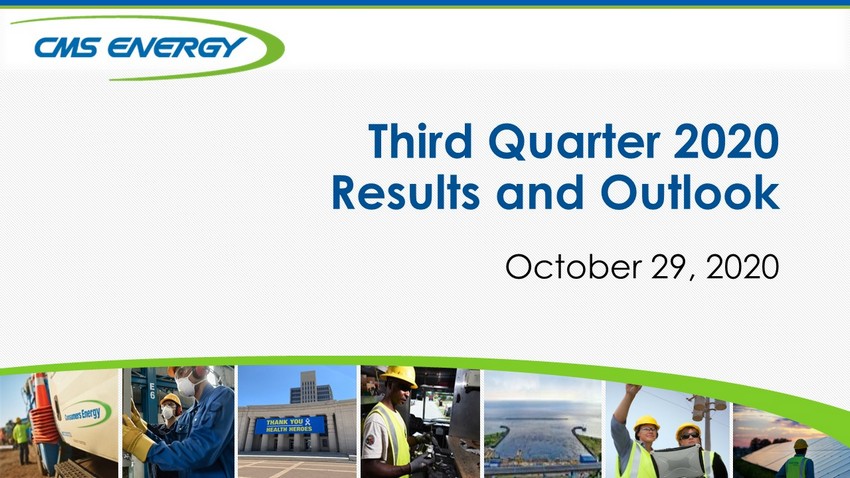 CMS ENERGY

Third Quarter 2020
Results and Outlook

October 29, 2020

Consumers Energy

THANK YOU
HEALTH HEROES